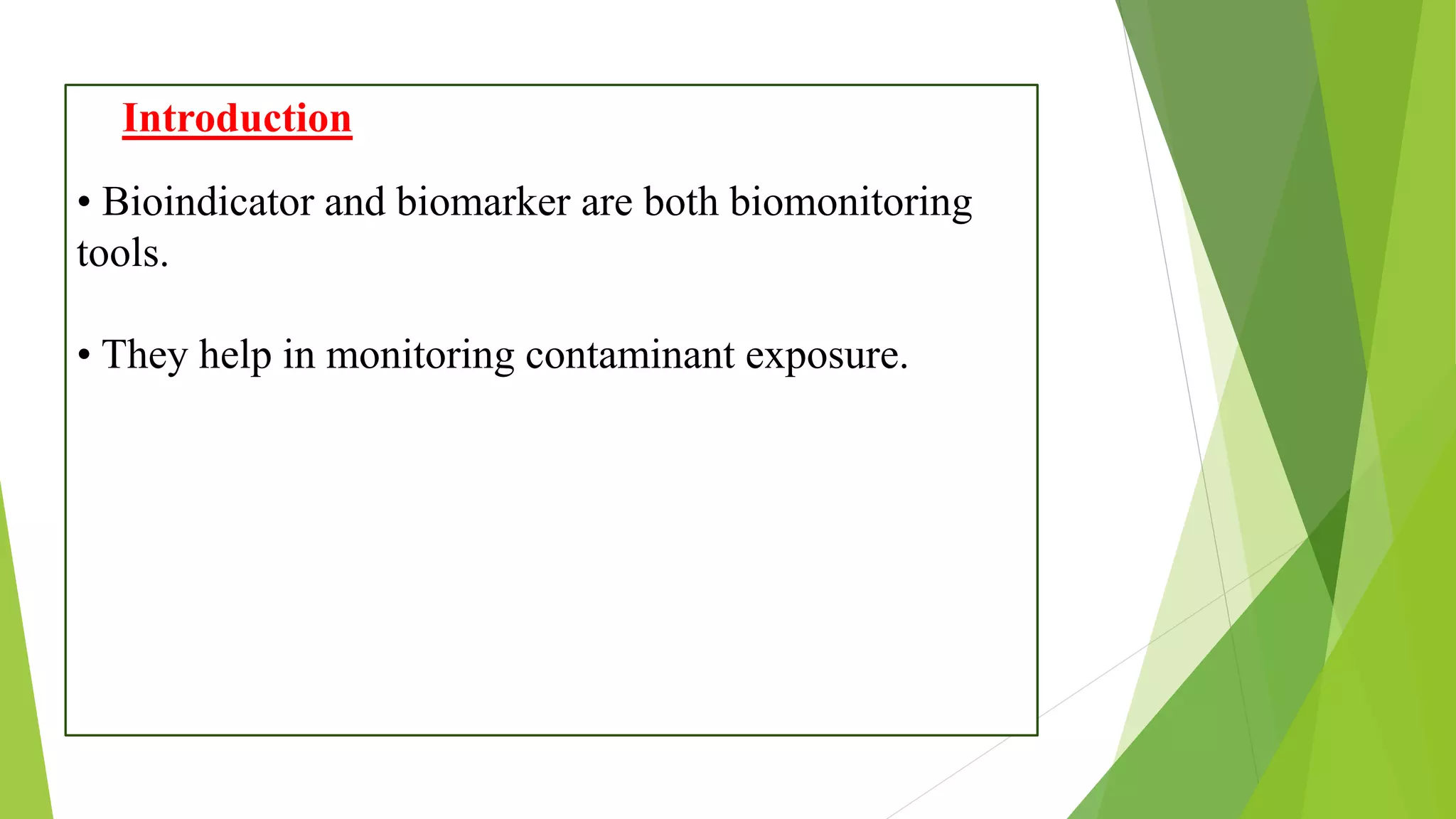 Introduction

• Bioindicator and biomarker are both biomonitoring tools.

• They help in monitoring contaminant exposure.